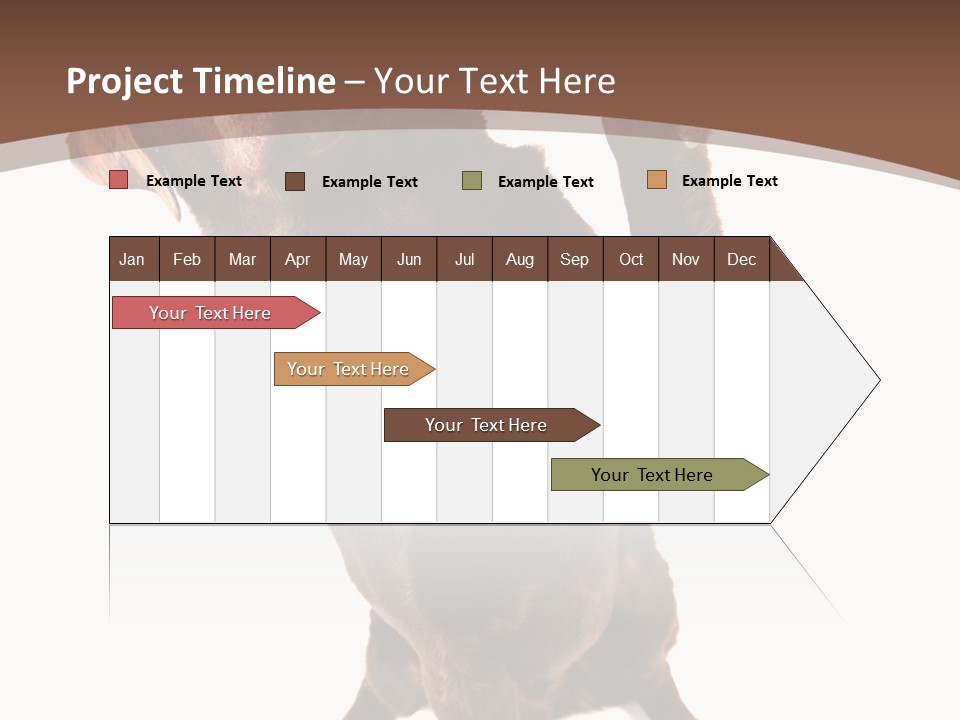 Project Timeline – Your Text Here

Example Text Example Text Example Text Example Text

| Jan | Feb | Mar | Apr | May | Jun | Jul | Aug | Sep | Oct | Nov | Dec |
|---|---|---|---|---|---|---|---|---|---|---|---|

Your Text Here

Your Text Here

Your Text Here

Your Text Here